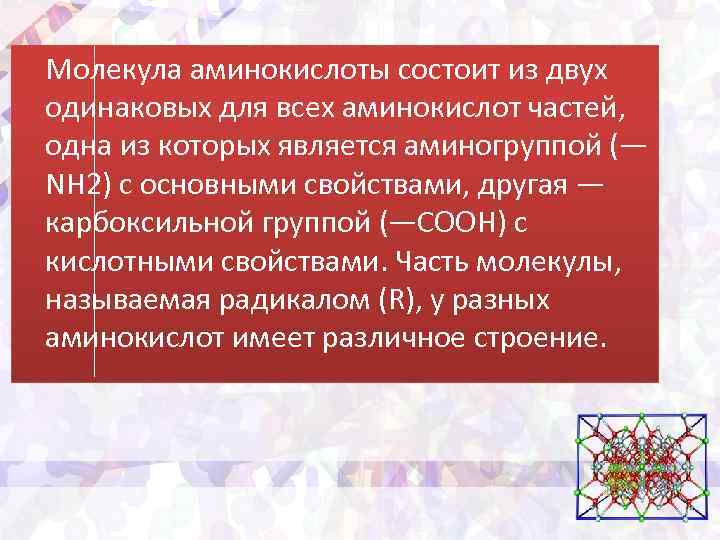 Молекула аминокислоты состоит из двух одинаковых для всех аминокислот частей, одна из которых является аминогруппой (—NH2) с основными свойствами, другая — карбоксильной группой (—COOH) с кислотными свойствами. Часть молекулы, называемая радикалом (R), у разных аминокислот имеет различное строение.